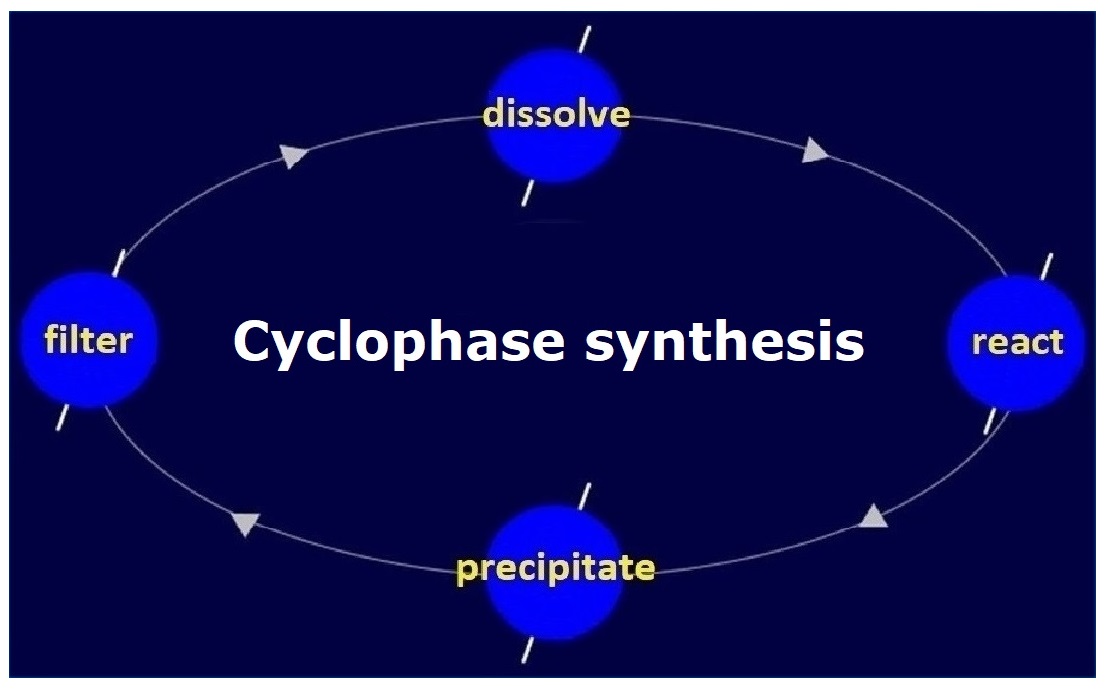 dissolve

filter

Cyclophase synthesis

react

precipitate